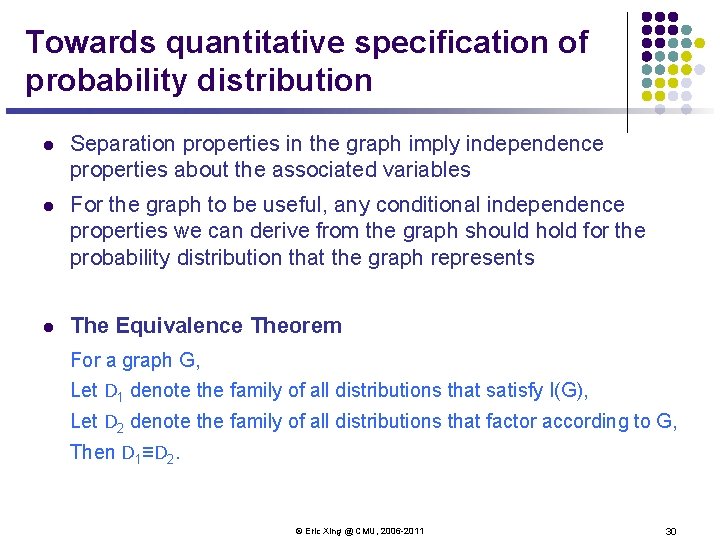 Towards quantitative specification of probability distribution

- Separation properties in the graph imply independence properties about the associated variables
- For the graph to be useful, any conditional independence properties we can derive from the graph should hold for the probability distribution that the graph represents

- The Equivalence Theorem

For a graph G,

Let $D_1$ denote the family of all distributions that satisfy I(G),

Let $D_2$ denote the family of all distributions that factor according to G,

Then $D_1 \equiv D_2$.

© Eric Xing @ CMU, 2006-2011

30